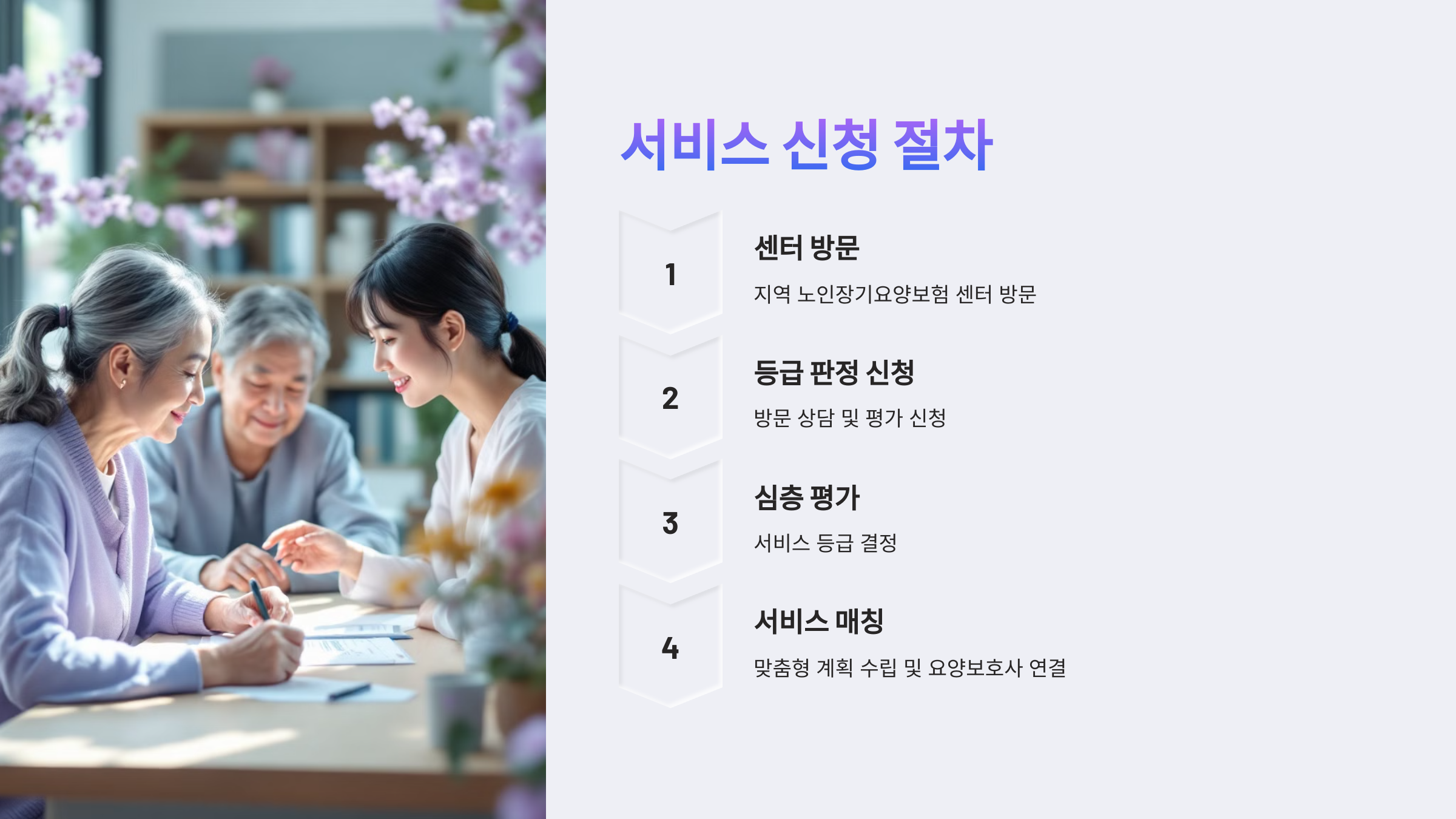 서비스 신청 절차

1

센터 방문

지역 노인장기요양보험 센터 방문

2

등급 판정 신청

방문 상담 및 평가 신청

3

심층 평가

서비스 등급 결정

4

서비스 매칭

맞춤형 계획 수립 및 요양보호사 연결